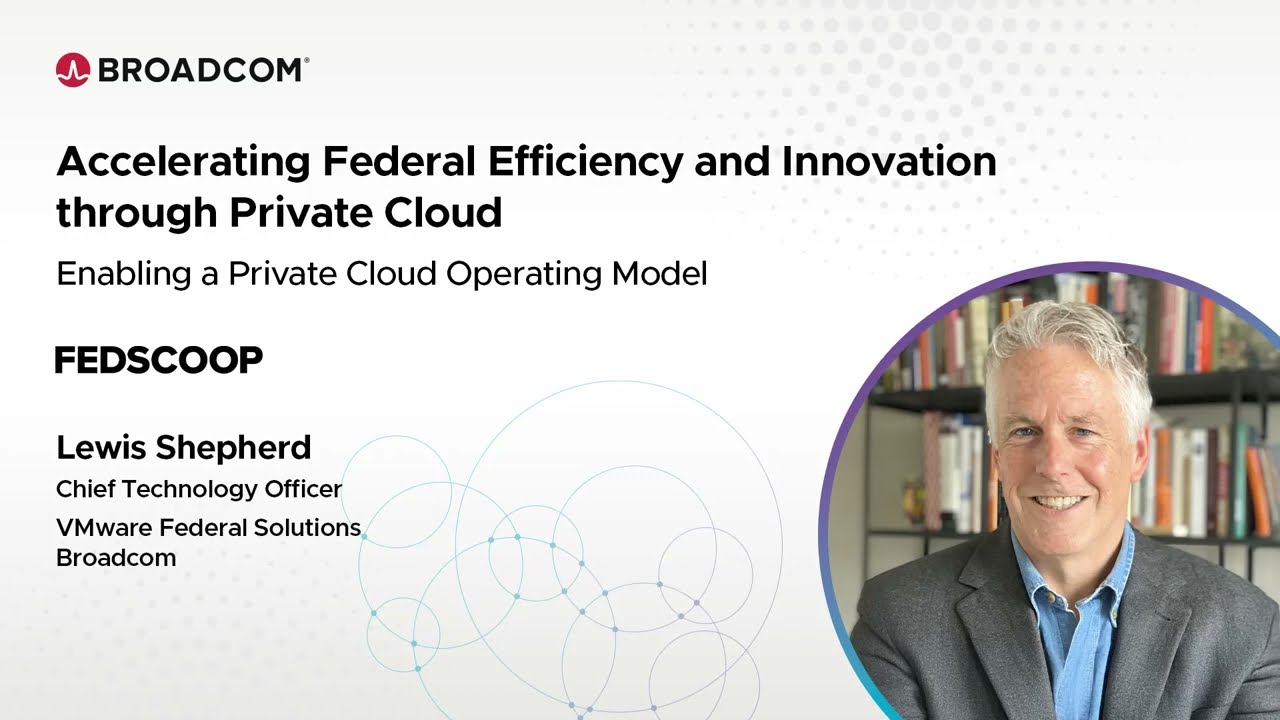 BROADCOM®

Accelerating Federal Efficiency and Innovation through Private Cloud

Enabling a Private Cloud Operating Model

FEDSCOOP

Lewis Shepherd

Chief Technology Officer

VMware Federal Solutions
Broadcom